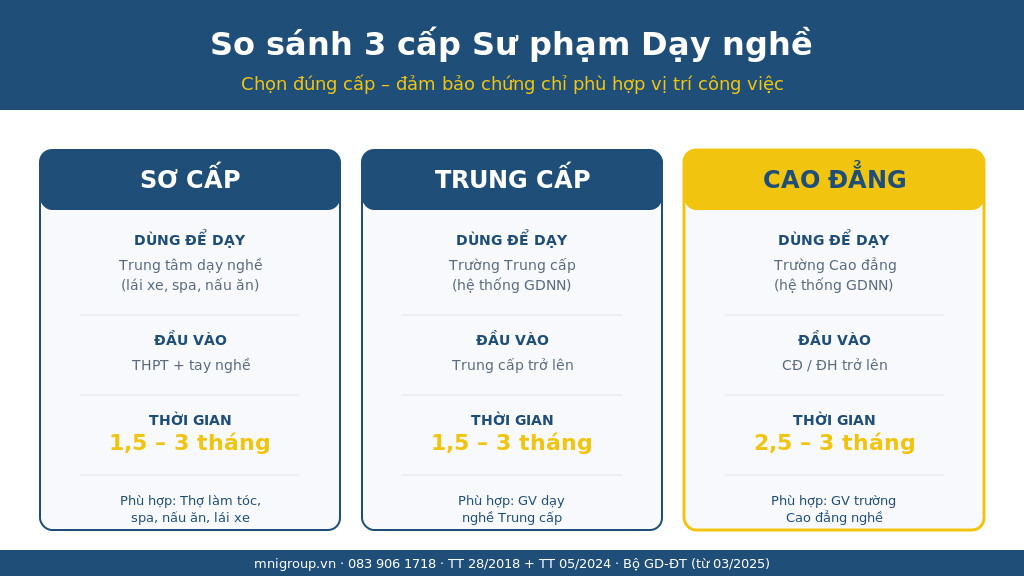 So sánh 3 cấp Sư phạm Dạy nghề

Chọn đúng cấp – đảm bảo chứng chỉ phù hợp vị trí công việc

SƠ CẤP

DÙNG ĐỂ DẠY

Trung tâm dạy nghề (lái xe, spa, nấu ăn)

ĐẦU VÀO

THPT + tay nghề

THỜI GIAN

1,5 – 3 tháng

Phù hợp: Thợ làm tóc, spa, nấu ăn, lái xe

TRUNG CẤP

DÙNG ĐỂ DẠY

Trường Trung cấp (hệ thống GDNN)

ĐẦU VÀO

Trung cấp trở lên

THỜI GIAN

1,5 – 3 tháng

Phù hợp: GV dạy nghề Trung cấp

CAO ĐẲNG

DÙNG ĐỂ DẠY

Trường Cao đẳng (hệ thống GDNN)

ĐẦU VÀO

CĐ / ĐH trở lên

THỜI GIAN

2,5 – 3 tháng

Phù hợp: GV trường Cao đẳng nghề

mnigroup.vn · 083 906 1718 · TT 28/2018 + TT 05/2024 · Bộ GD-ĐT (từ 03/2025)